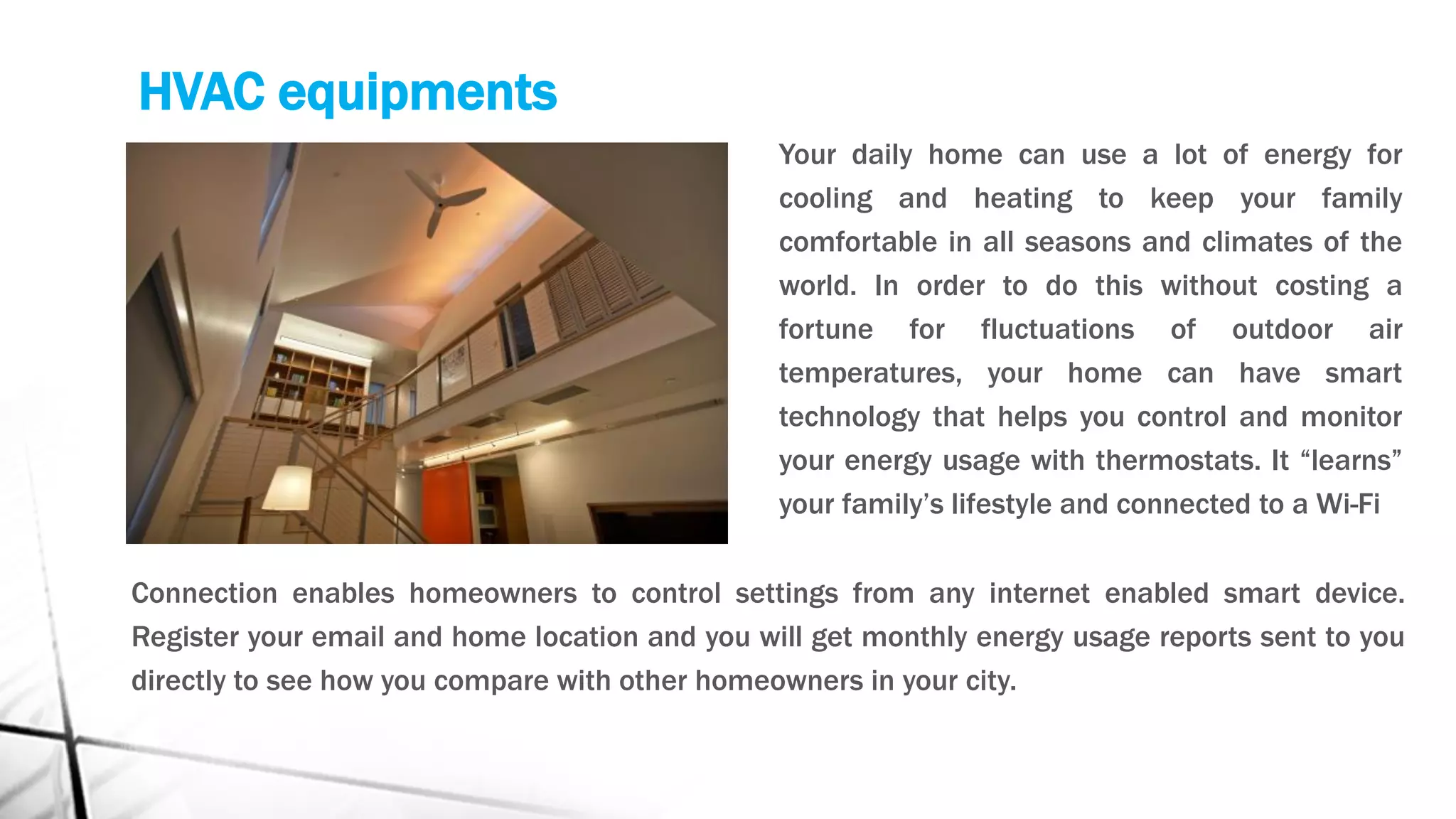 HVAC equipments

Your daily home can use a lot of energy for cooling and heating to keep your family comfortable in all seasons and climates of the world. In order to do this without costing a fortune for fluctuations of outdoor air temperatures, your home can have smart technology that helps you control and monitor your energy usage with thermostats. It “learns” your family’s lifestyle and connected to a Wi-Fi

Connection enables homeowners to control settings from any internet enabled smart device. Register your email and home location and you will get monthly energy usage reports sent to you directly to see how you compare with other homeowners in your city.